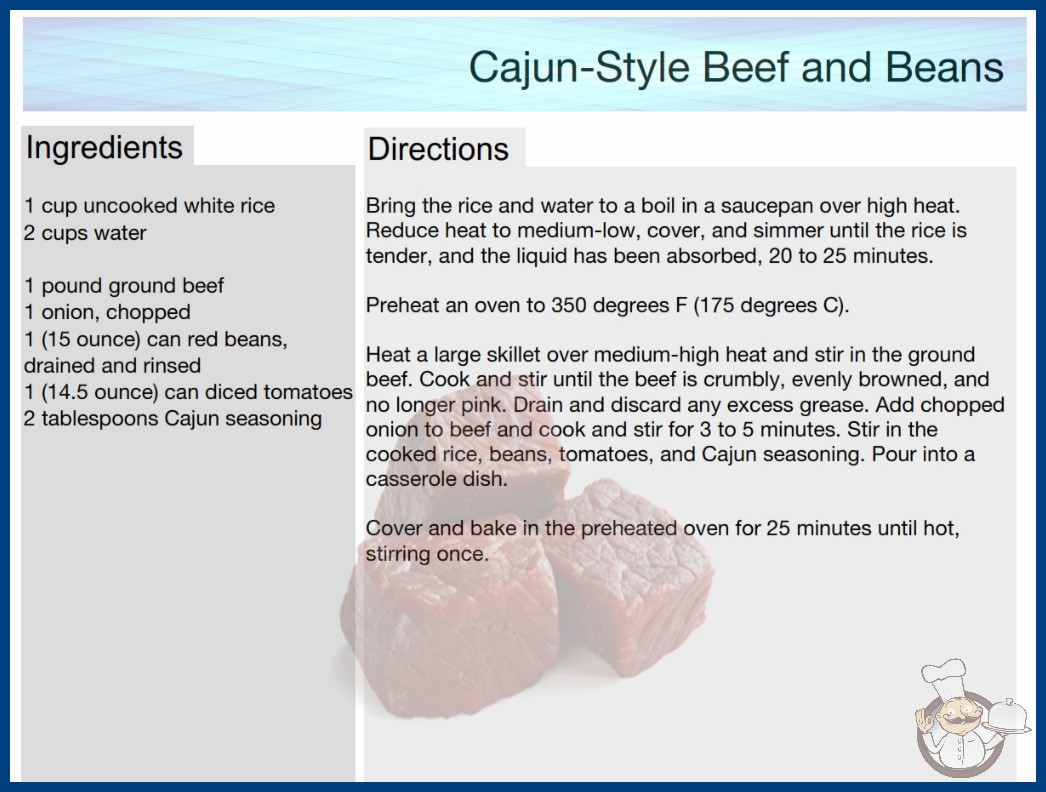 Cajun-Style Beef and Beans

Ingredients

1 cup uncooked white rice
2 cups water

1 pound ground beef
1 onion, chopped
1 (15 ounce) can red beans, drained and rinsed
1 (14.5 ounce) can diced tomatoes
2 tablespoons Cajun seasoning

Directions

Bring the rice and water to a boil in a saucepan over high heat. Reduce heat to medium-low, cover, and simmer until the rice is tender, and the liquid has been absorbed, 20 to 25 minutes.

Preheat an oven to 350 degrees F (175 degrees C).

Heat a large skillet over medium-high heat and stir in the ground beef. Cook and stir until the beef is crumbly, evenly browned, and no longer pink. Drain and discard any excess grease. Add chopped onion to beef and cook and stir for 3 to 5 minutes. Stir in the cooked rice, beans, tomatoes, and Cajun seasoning. Pour into a casserole dish.

Cover and bake in the preheated oven for 25 minutes until hot, stirring once.